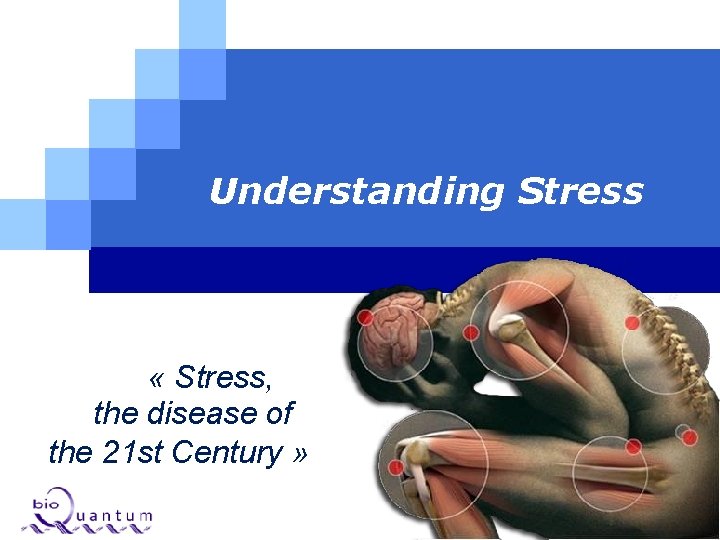 Understanding Stress

« Stress, the disease of the 21st Century »

bio Quantum